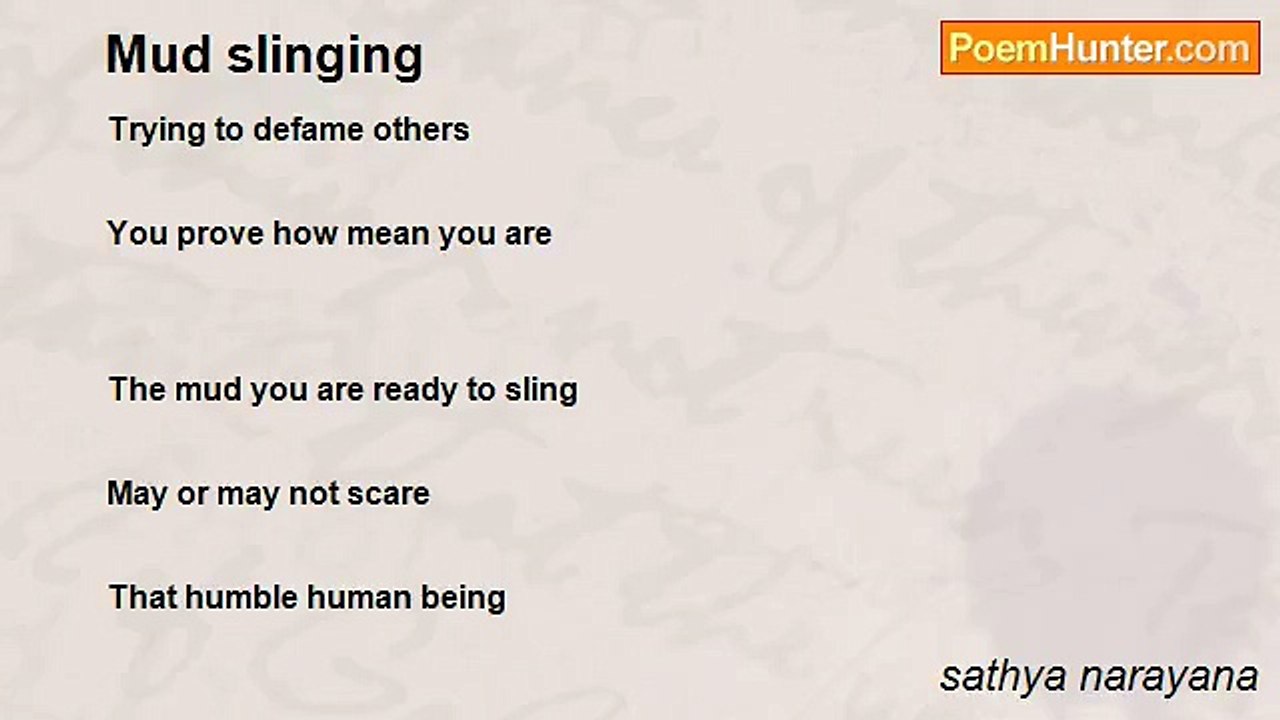 Mud slinging

PoemHunter.com

Trying to defame others

You prove how mean you are

The mud you are ready to sling

May or may not scare

That humble human being

sathya narayana